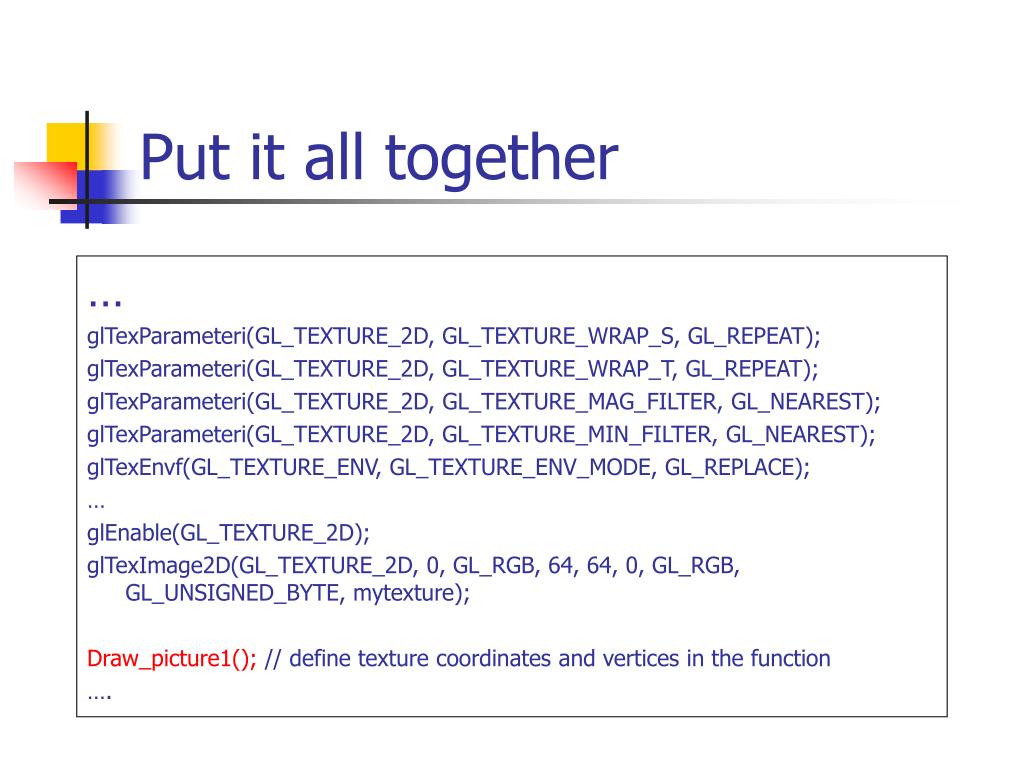 Put it all together

…
glTexParameteri(GL_TEXTURE_2D, GL_TEXTURE_WRAP_S, GL_REPEAT);
glTexParameteri(GL_TEXTURE_2D, GL_TEXTURE_WRAP_T, GL_REPEAT);
glTexParameteri(GL_TEXTURE_2D, GL_TEXTURE_MAG_FILTER, GL_NEAREST);
glTexParameteri(GL_TEXTURE_2D, GL_TEXTURE_MIN_FILTER, GL_NEAREST);
glTexEnvf(GL_TEXTURE_ENV, GL_TEXTURE_ENV_MODE, GL_REPLACE);
…
glEnable(GL_TEXTURE_2D);
glTexImage2D(GL_TEXTURE_2D, 0, GL_RGB, 64, 64, 0, GL_RGB, GL_UNSIGNED_BYTE, mytexture);

Draw_picture1(); // define texture coordinates and vertices in the function
….